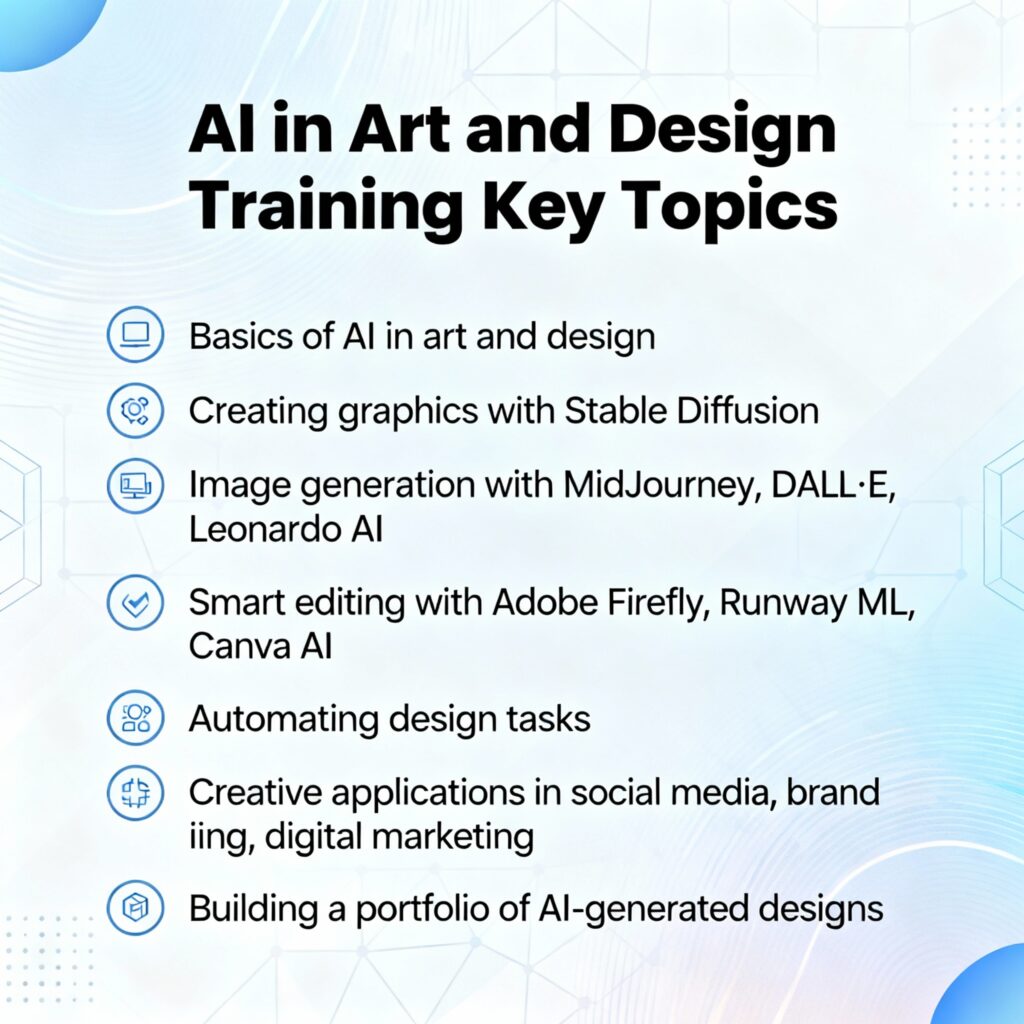 AI in Art and Design Training Key Topics

Basics of AI in art and design

Creating graphics with Stable Diffusion

Image generation with MidJourney, DALL·E, Leonardo AI

Smart editing with Adobe Firefly, Runway ML, Canva AI

Automating design tasks

Creative applications in social media, brand iing, digital marketing

Building a portfolio of AI-generated designs